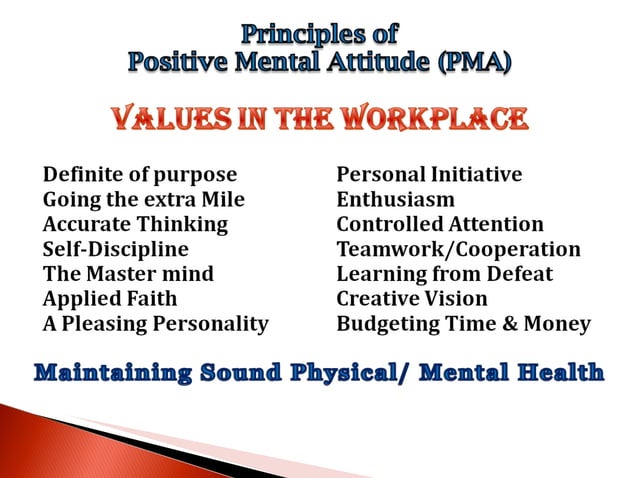 Principles of
Positive Mental Attitude (PMA)

VALUES IN THE WORKPLACE

Definite of purpose
Going the extra Mile
Accurate Thinking
Self-Discipline
The Master mind
Applied Faith
A Pleasing Personality

Personal Initiative
Enthusiasm
Controlled Attention
Teamwork/Cooperation
Learning from Defeat
Creative Vision
Budgeting Time & Money

Maintaining Sound Physical/ Mental Health